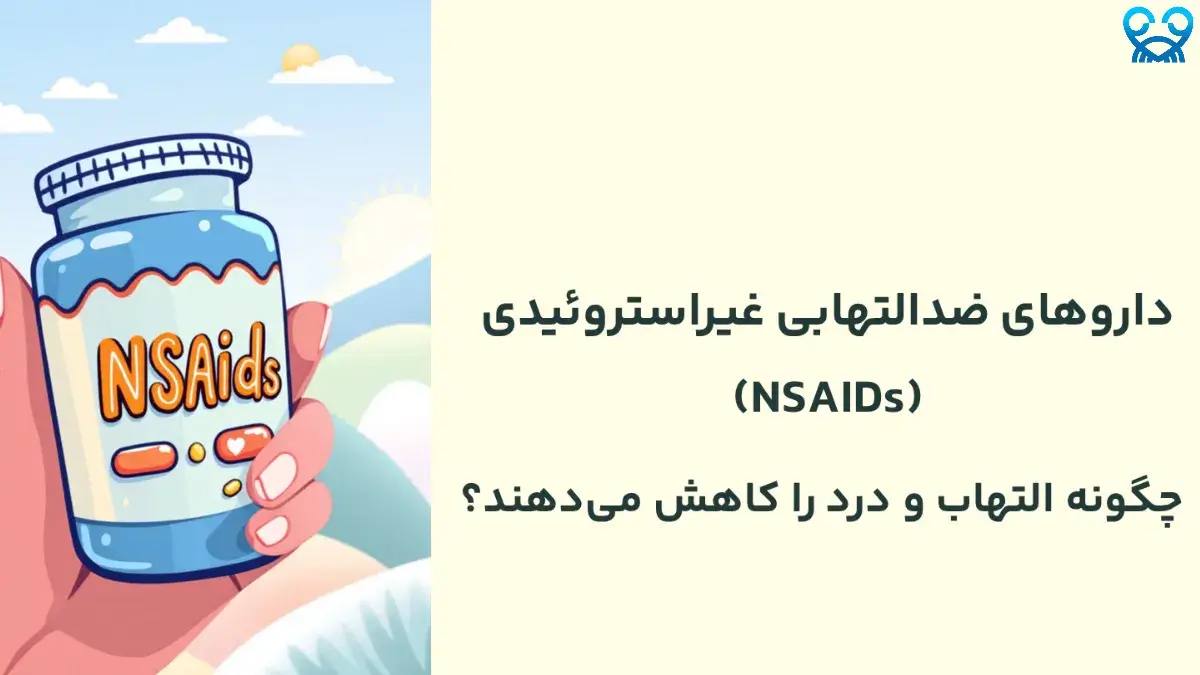 NSAids

داروهای ضدالتهابی غیراستروئیدی
(NSAIDs)

چگونه التهاب و درد را کاهش می‌دهند؟